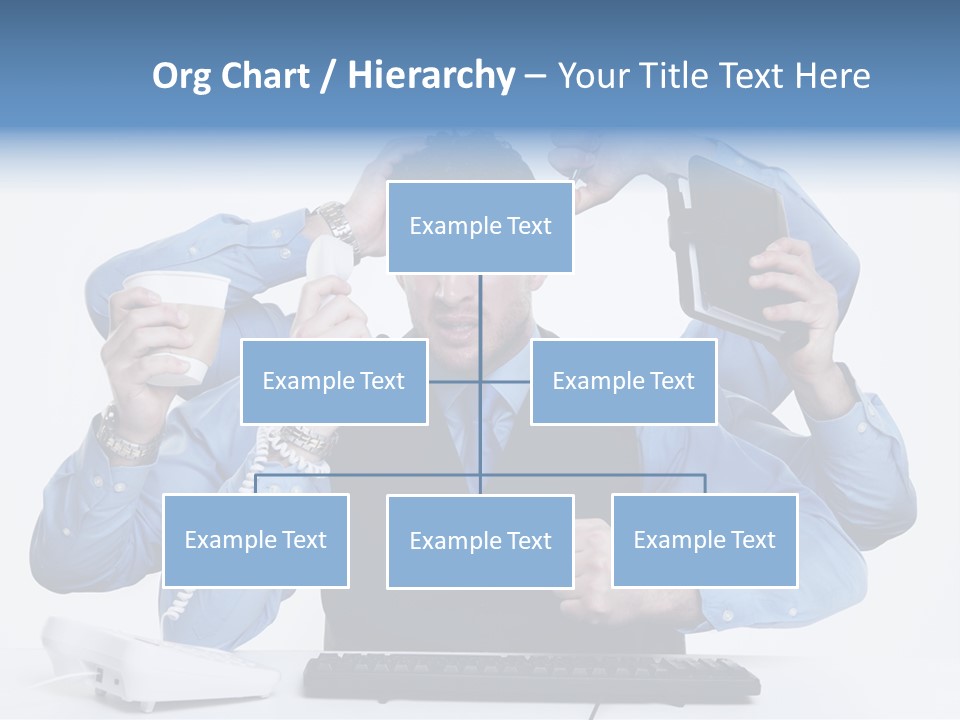 Org Chart / Hierarchy – Your Title Text Here

Example Text

Example Text

Example Text

Example Text

Example Text

Example Text